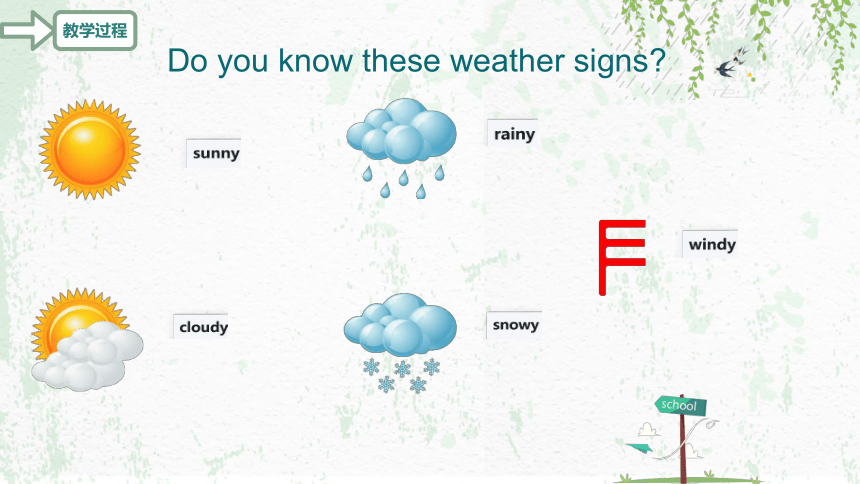 教学过程

Do you know these weather signs?

sunny

rainy

windy

cloudy

snowy

school